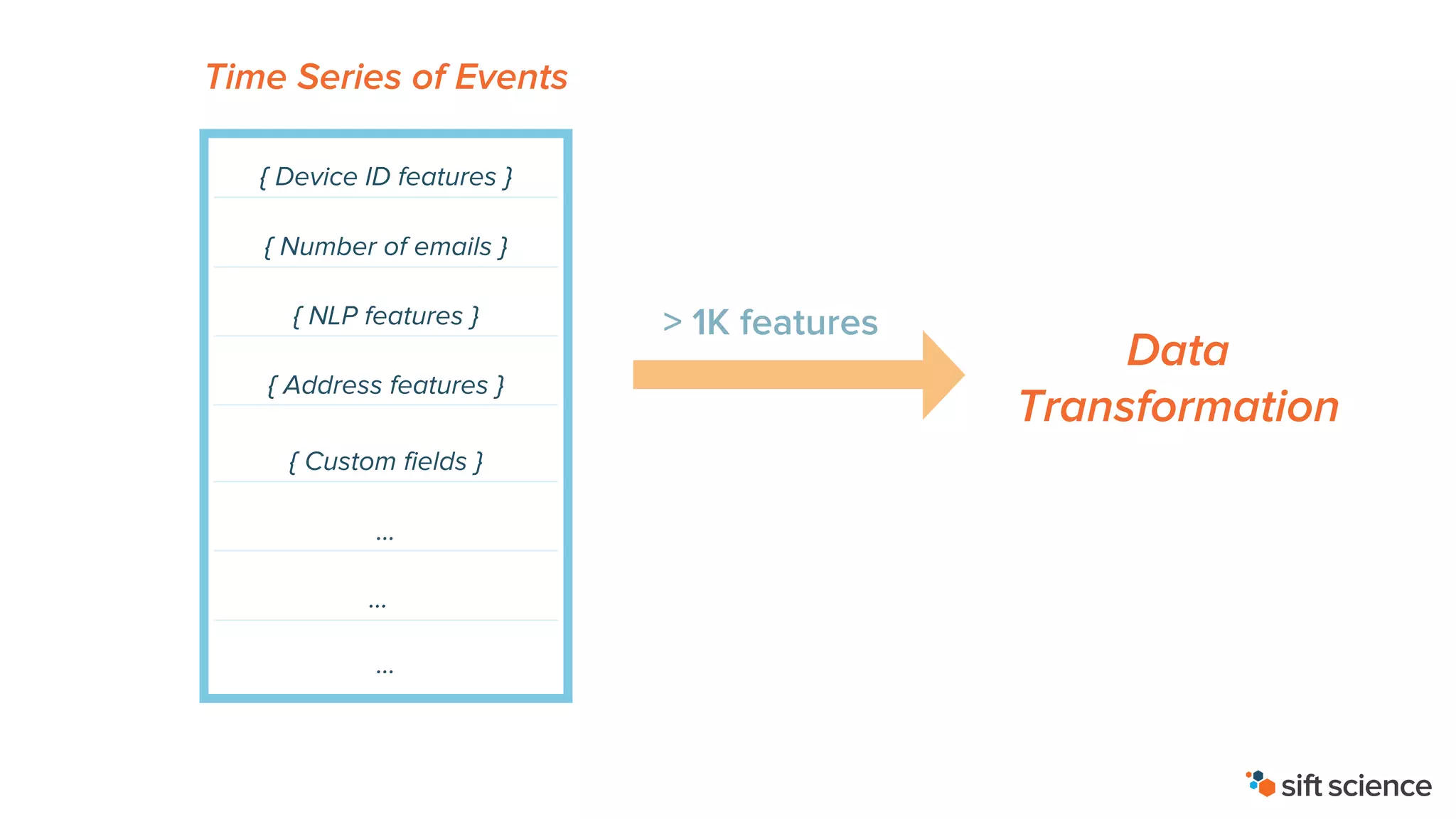 Time Series of Events

{ Device ID features }

{ Number of emails }

{ NLP features }

{ Address features }

{ Custom fields }

...

...

...

> 1K features

Data Transformation

sift science